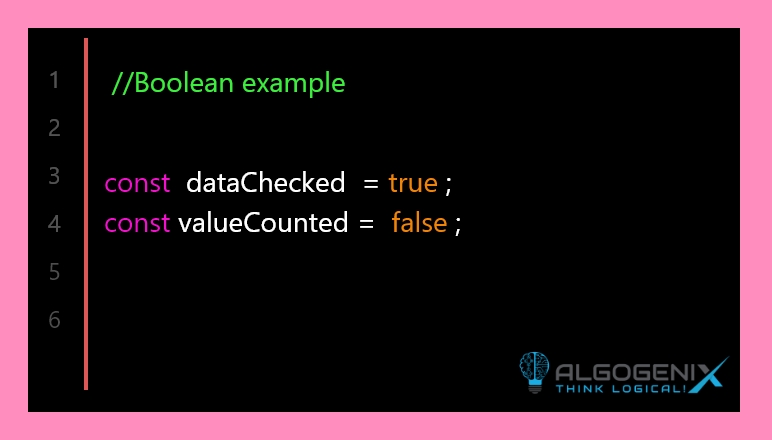 1 //Boolean example
2
3 const dataChecked = true ;
4 const valueCounted = false ;
5
6

ALGOGENIX
THINK LOGICAL!